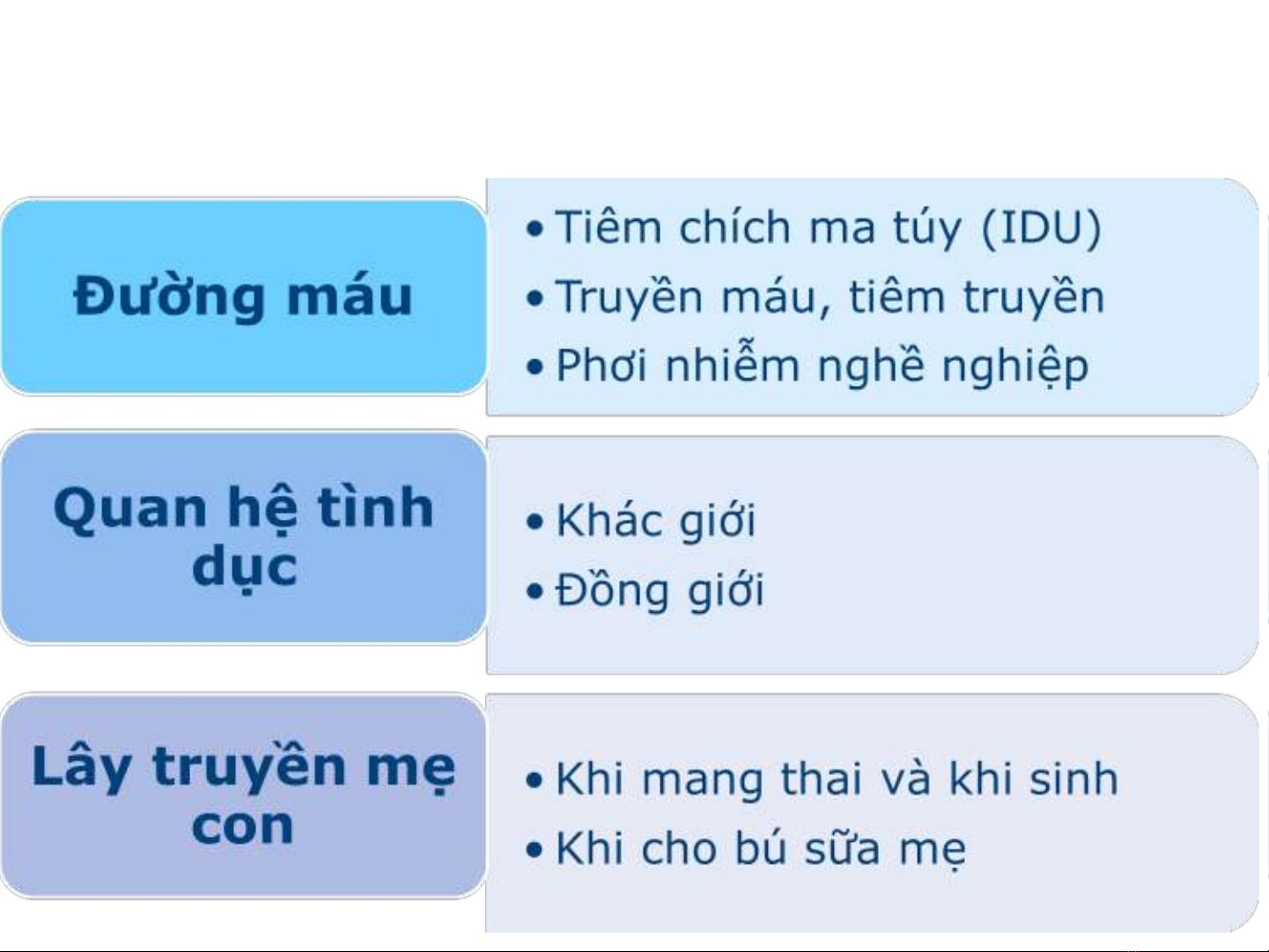 Đường máu

• Tiêm chích ma túy (IDU)
• Truyền máu, tiêm truyền
• Phơi nhiễm nghề nghiệp

Quan hệ tình dục

• Khác giới
• Đồng giới

Lây truyền mẹ con

• Khi mang thai và khi sinh
• Khi cho bú sữa mẹ